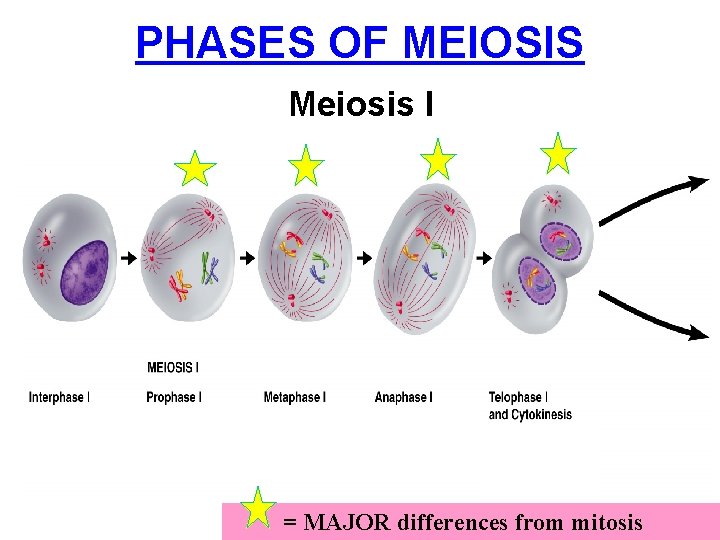 PHASES OF MEIOSIS

Meiosis I

MEIOSIS I

Interphase I

Prophase I

Metaphase I

Anaphase I

Telophase I and Cytokinesis

= MAJOR differences from mitosis